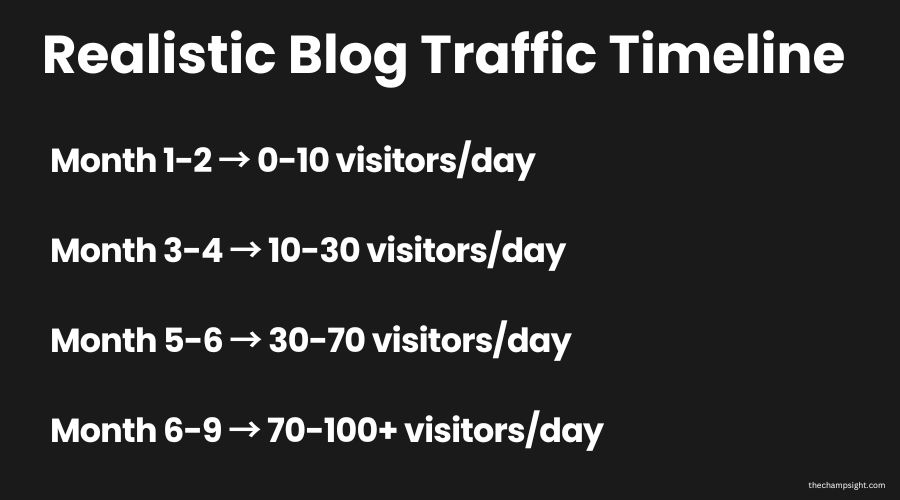 Realistic Blog Traffic Timeline

Month 1-2 → 0-10 visitors/day

Month 3-4 → 10-30 visitors/day

Month 5-6 → 30-70 visitors/day

Month 6-9 → 70-100+ visitors/day

thechampsight.com